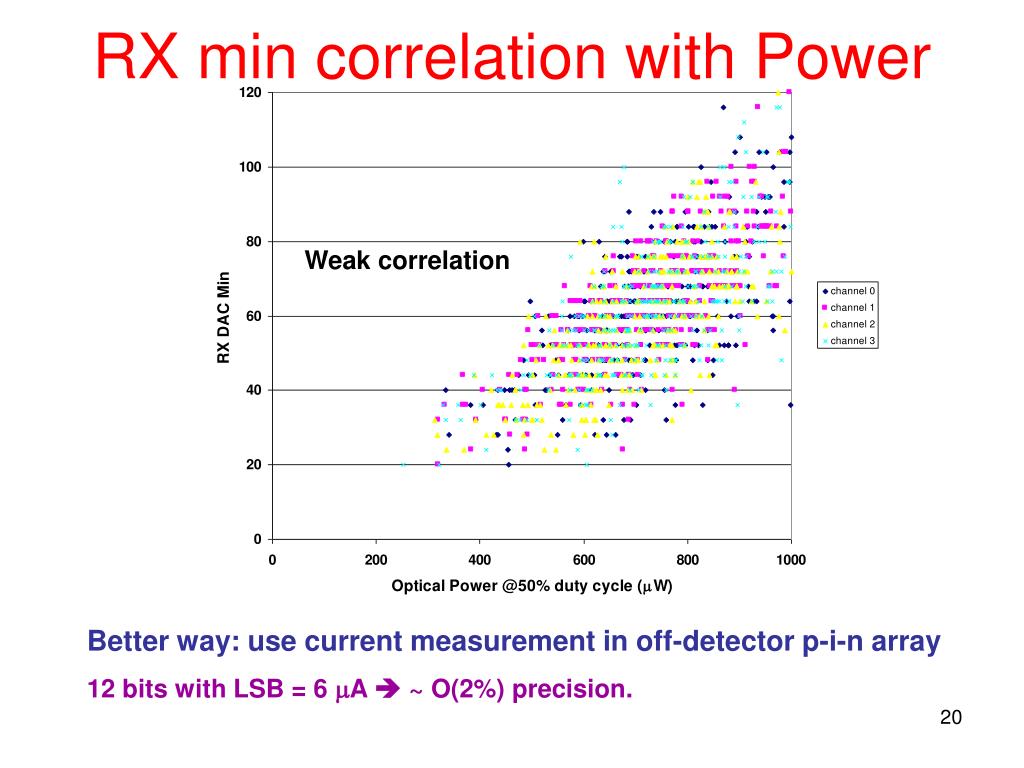 RX min correlation with Power

120
100
80
60
40
20
0

RX DAC Min

Weak correlation

channel 0
channel 1
channel 2
channel 3

0
200
400
600
800
1000

Optical Power @50% duty cycle ($\mu$W)

Better way: use current measurement in off-detector p-i-n array

12 bits with LSB = 6 $\mu$A ➔ ~ O(2%) precision.

20